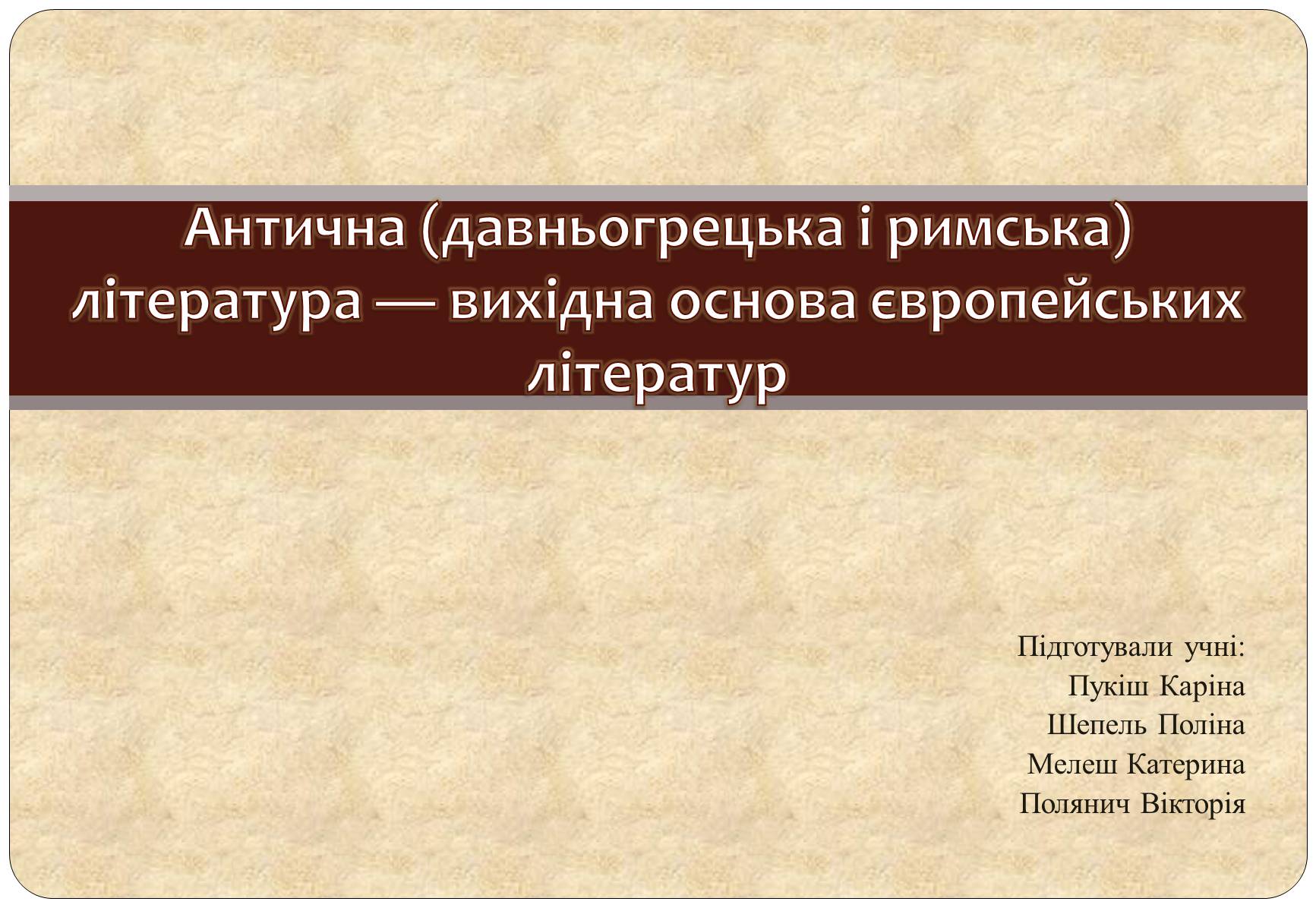 Антична (давньогрецька і римська) література — вихідна основа європейських літератур

Підготували учні:
Пукіш Каріна
Шепель Поліна
Мелеш Катерина
Полянич Вікторія